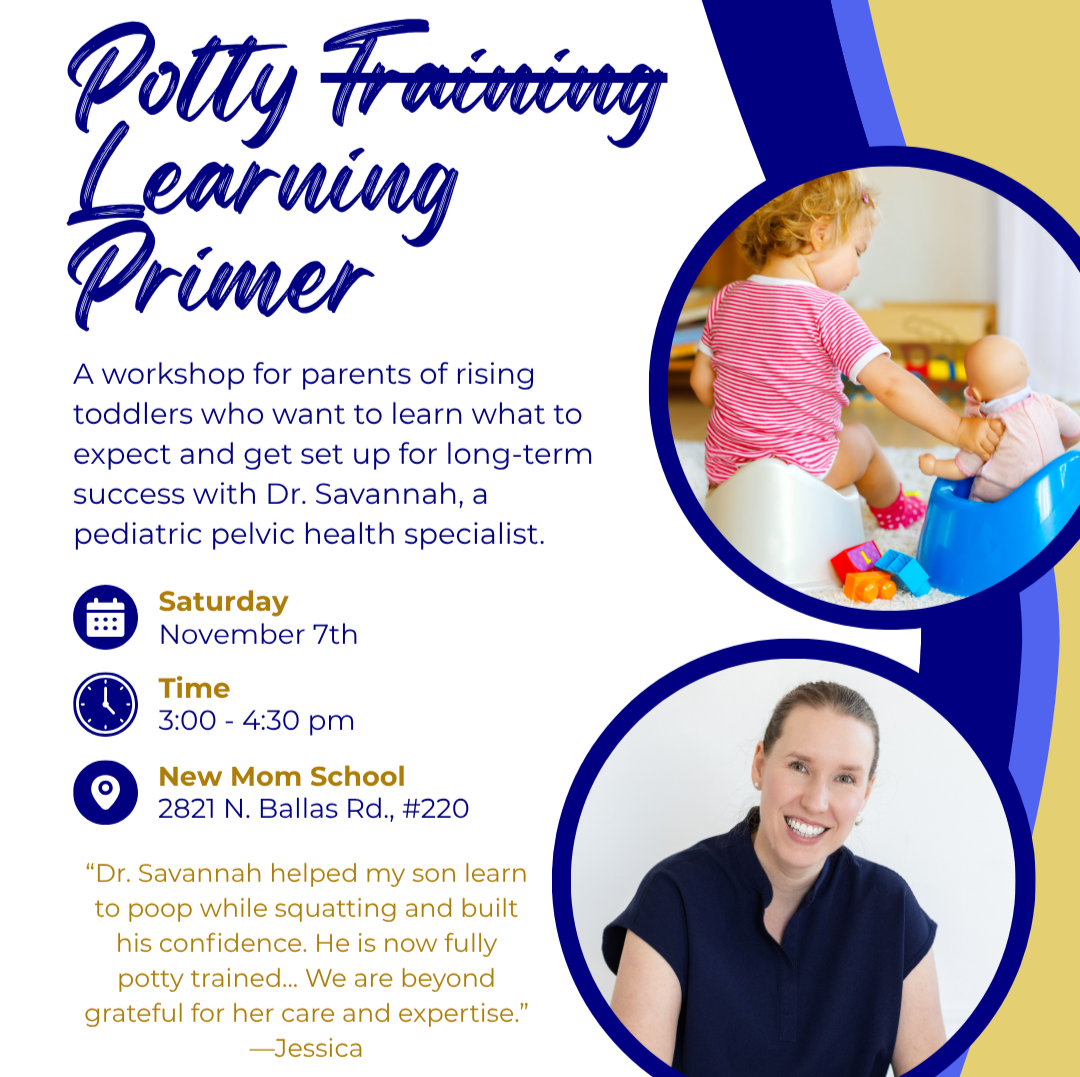 Potty Training
Learning
Primer

A workshop for parents of rising toddlers who want to learn what to expect and get set up for long-term success with Dr. Savannah, a pediatric pelvic health specialist.

Saturday
November 7th

Time
3:00 - 4:30 pm

New Mom School
2821 N. Ballas Rd., #220

"Dr. Savannah helped my son learn to poop while squatting and built his confidence. He is now fully potty trained... We are beyond grateful for her care and expertise."
—Jessica